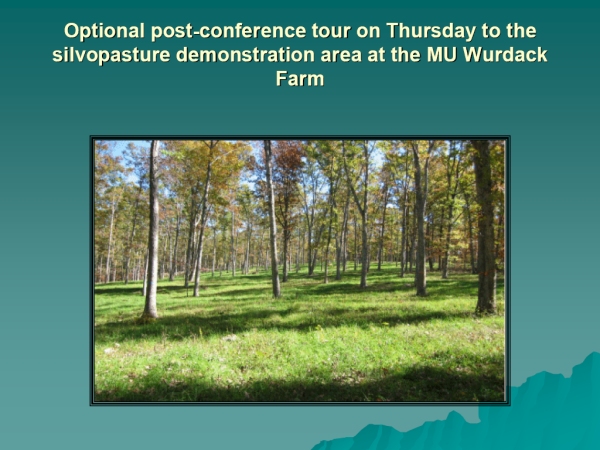 Optional post-conference tour on Thursday to the silvopasture demonstration area at the MU Wurdack Farm